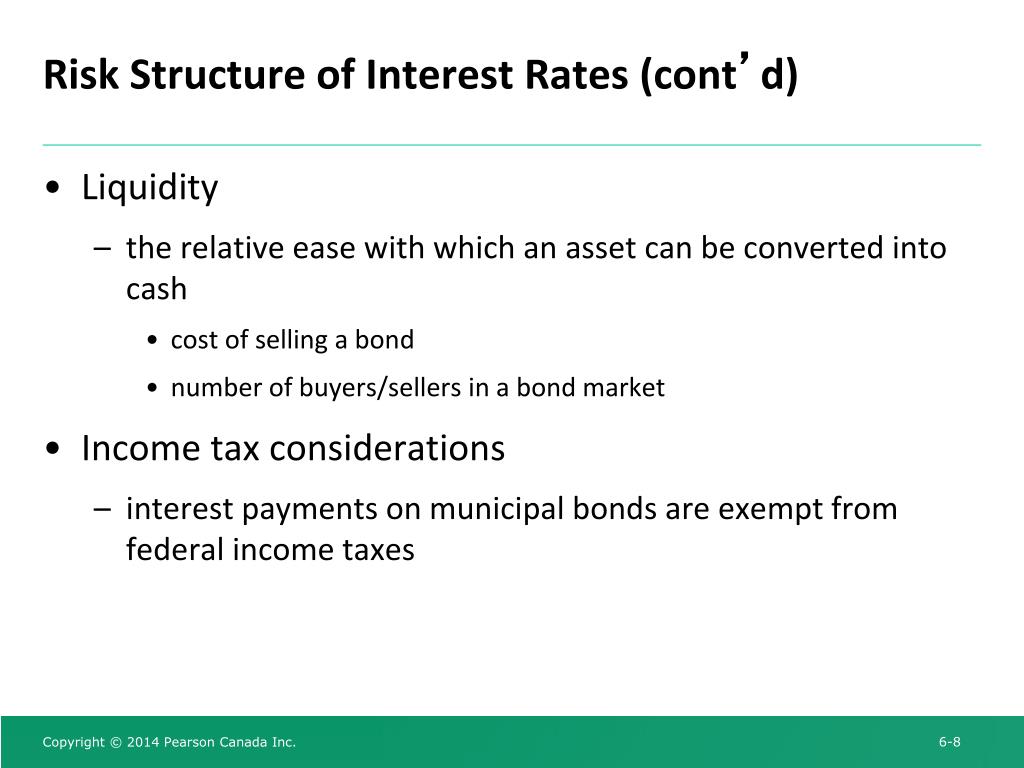 Risk Structure of Interest Rates (cont’d)

• Liquidity

– the relative ease with which an asset can be converted into cash

• cost of selling a bond

• number of buyers/sellers in a bond market

• Income tax considerations

– interest payments on municipal bonds are exempt from federal income taxes

Copyright © 2014 Pearson Canada Inc.

6-8